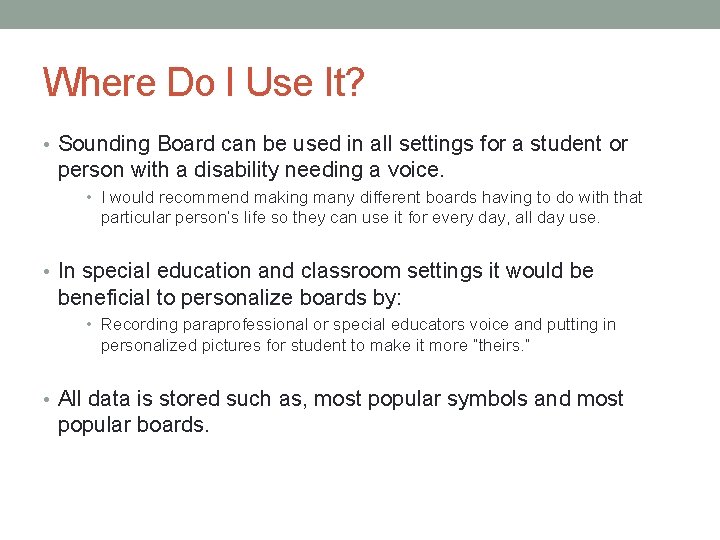 Where Do I Use It?

• Sounding Board can be used in all settings for a student or person with a disability needing a voice.
  • I would recommend making many different boards having to do with that particular person's life so they can use it for every day, all day use.

• In special education and classroom settings it would be beneficial to personalize boards by:
  • Recording paraprofessional or special educators voice and putting in personalized pictures for student to make it more "theirs."

• All data is stored such as, most popular symbols and most popular boards.